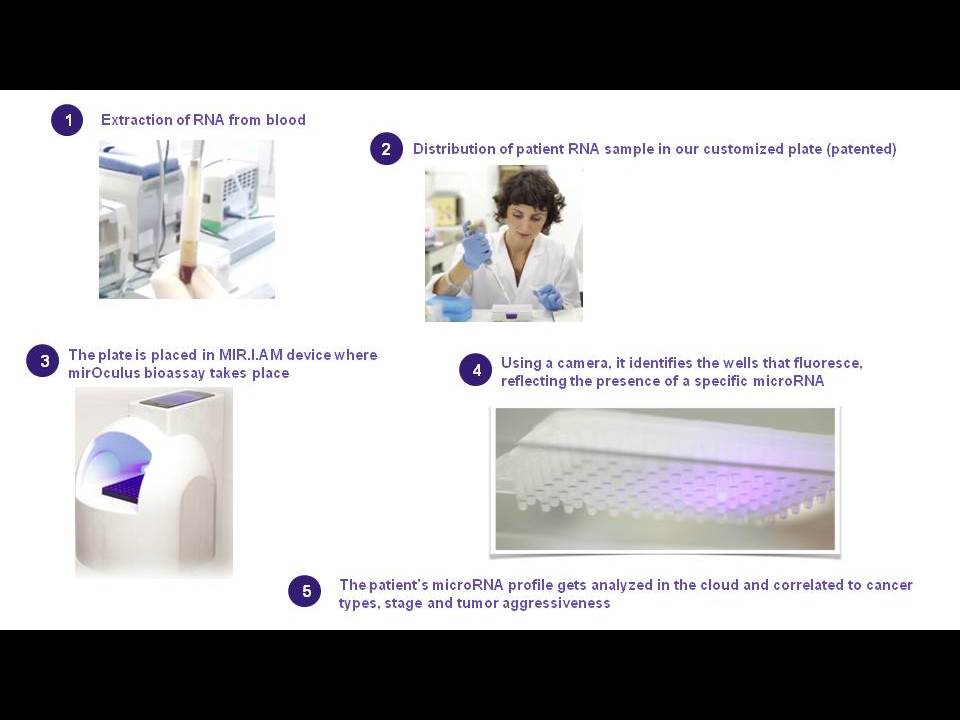 1 Extraction of RNA from blood

2 Distribution of patient RNA sample in our customized plate (patented)

3 The plate is placed in MIR.I.AM device where mirOculus bioassay takes place

4 Using a camera, it identifies the wells that fluoresce, reflecting the presence of a specific microRNA

5 The patient's microRNA profile gets analyzed in the cloud and correlated to cancer types, stage and tumor aggressiveness